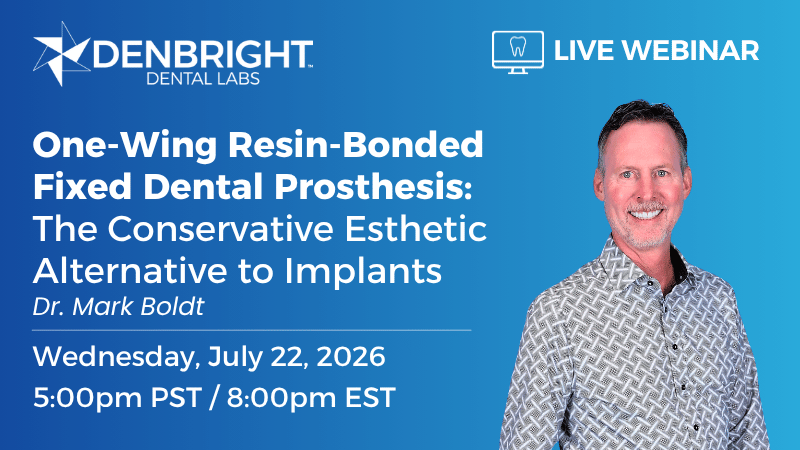 DENBRIGHT™
DENTAL LABS

LIVE WEBINAR

One-Wing Resin-Bonded Fixed Dental Prosthesis: The Conservative Esthetic Alternative to Implants

Dr. Mark Boldt

Wednesday, July 22, 2026
5:00pm PST / 8:00pm EST